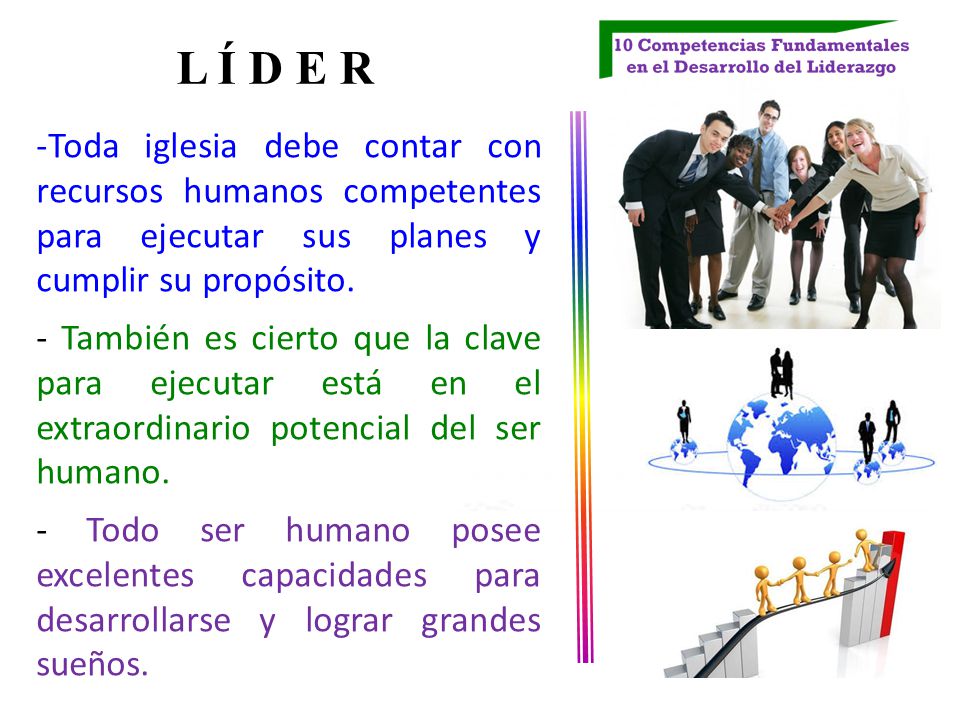 L Í D E R

10 Competencias Fundamentales en el Desarrollo del Liderazgo

-Toda iglesia debe contar con recursos humanos competentes para ejecutar sus planes y cumplir su propósito.

- También es cierto que la clave para ejecutar está en el extraordinario potencial del ser humano.

- Todo ser humano posee excelentes capacidades para desarrollarse y lograr grandes sueños.